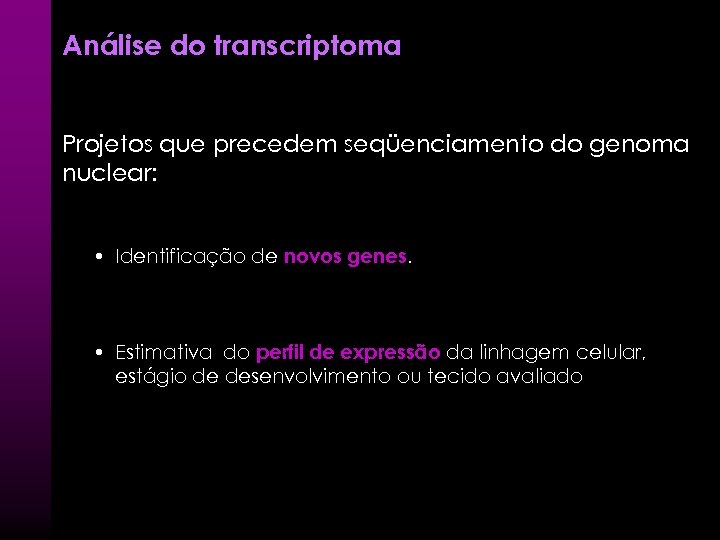 Análise do transcriptoma

Projetos que precedem seqüenciamento do genoma nuclear:

• Identificação de novos genes.

• Estimativa do perfil de expressão da linhagem celular, estágio de desenvolvimento ou tecido avaliado